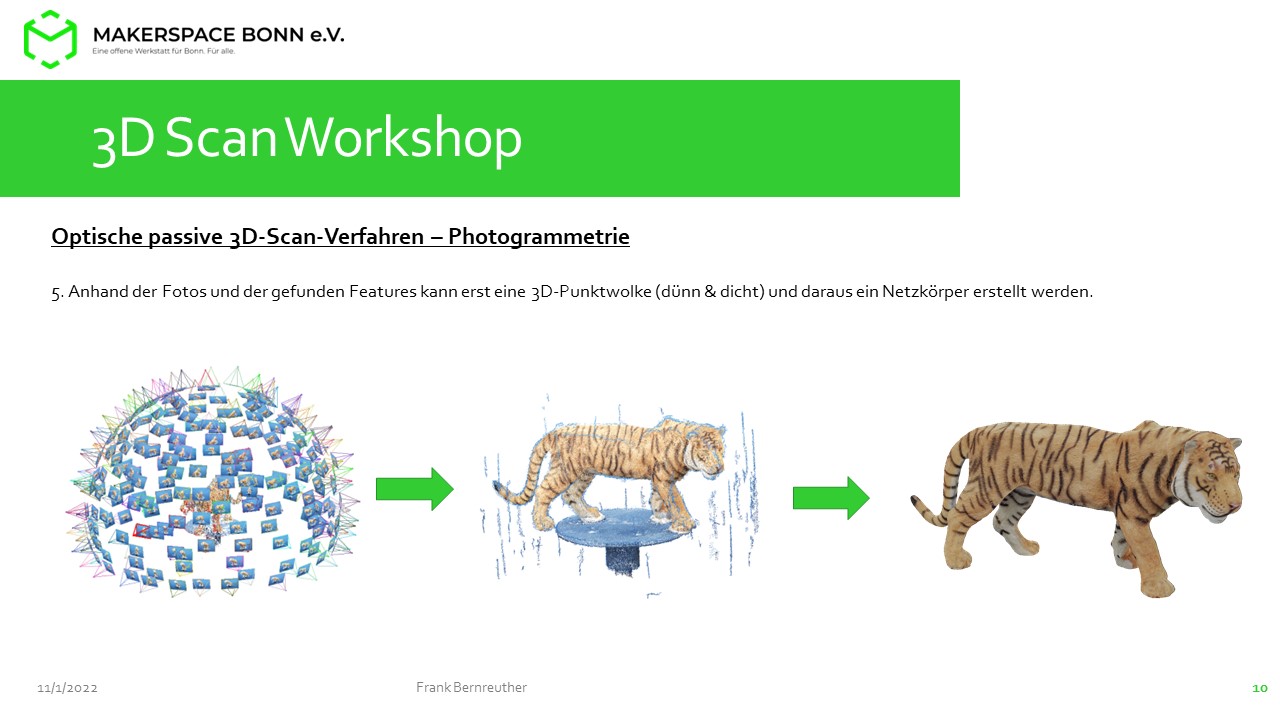 MAKERSPACE BONN e.V.
Eine offene Werkstatt für Bonn. Für alle.

3D Scan Workshop

Optische passive 3D-Scan-Verfahren – Photogrammetrie

5. Anhand der Fotos und der gefunden Features kann erst eine 3D-Punktwolke (dünn & dicht) und daraus ein Netzkörper erstellt werden.

11/1/2022
Frank Bernreuther
10